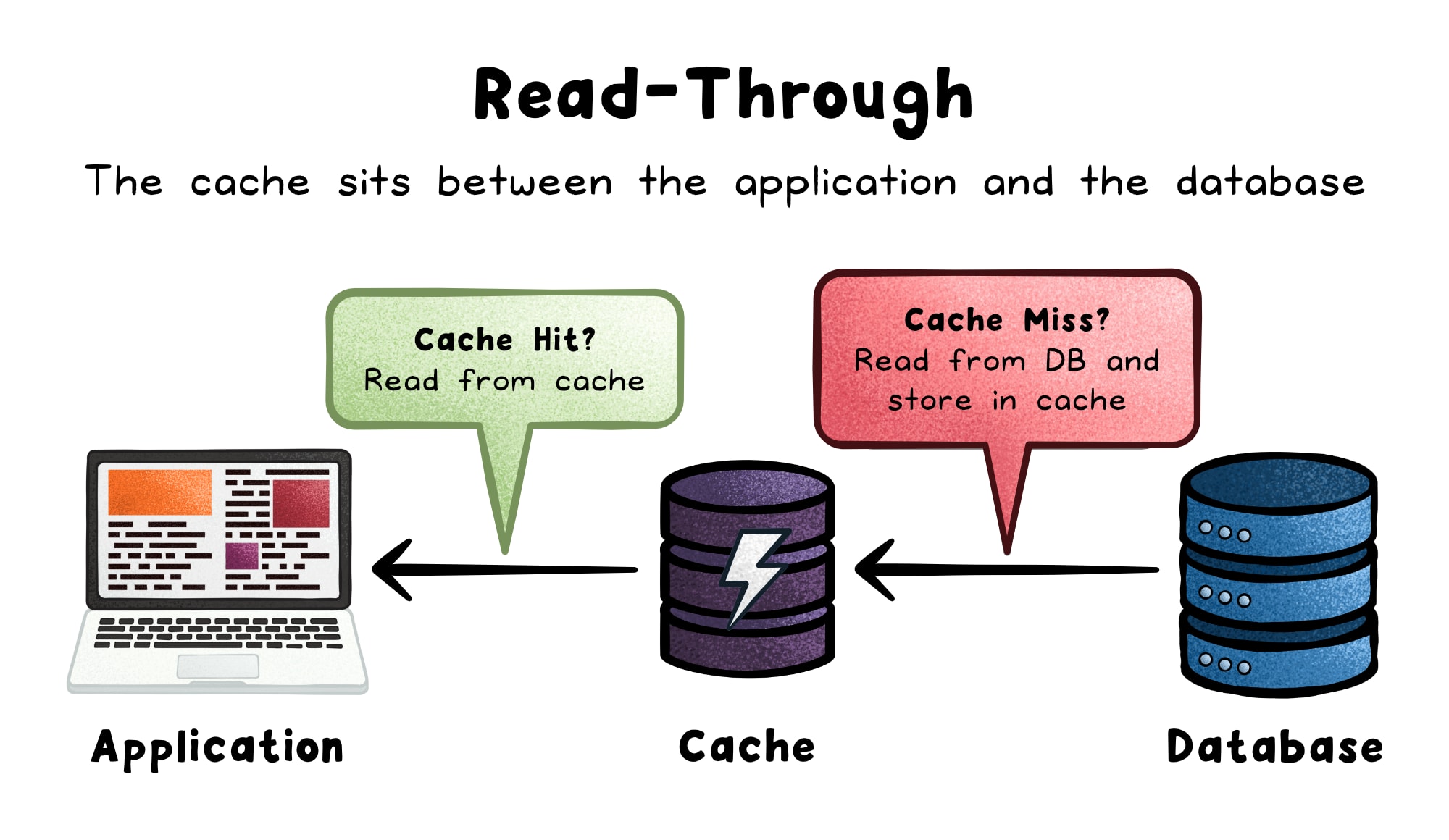 Read-Through

The cache sits between the application and the database

Cache Hit?
Read from cache

Cache Miss?
Read from DB and store in cache

Application

Cache

Database